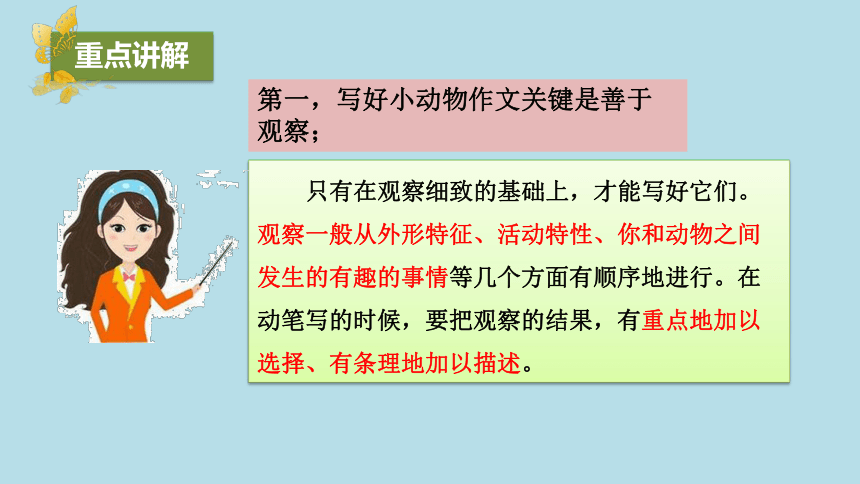 重点讲解

第一，写好小动物作文关键是善于观察；

只有在观察细致的基础上，才能写好它们。观察一般从外形特征、活动特性、你和动物之间发生的有趣的事情等几个方面有顺序地进行。在动笔写的时候，要把观察的结果，有重点地加以选择、有条理地加以描述。